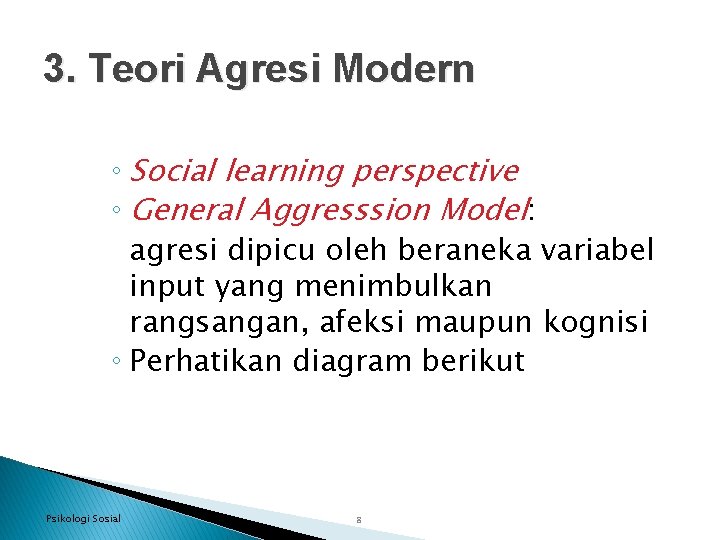 3. Teori Agresi Modern

◦ Social learning perspective
◦ General Aggresssion Model:
agresi dipicu oleh beraneka variabel input yang menimbulkan rangsangan, afeksi maupun kognisi
◦ Perhatikan diagram berikut

Psikologi Sosial

8